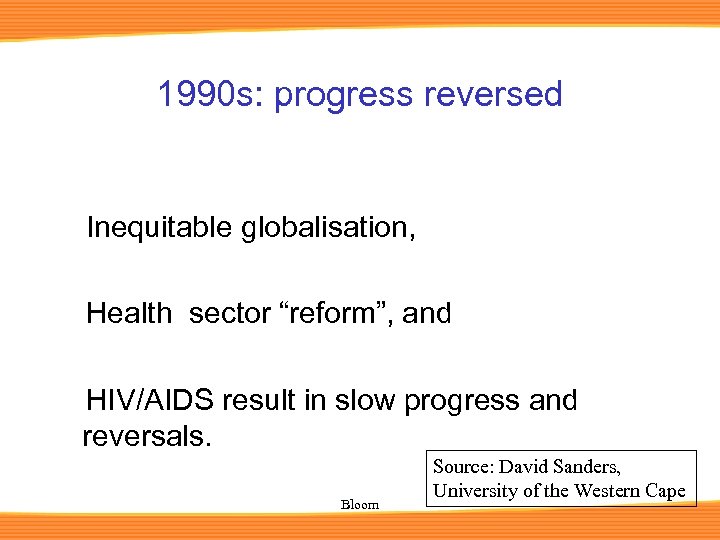 1990s: progress reversed

Inequitable globalisation,

Health sector “reform”, and

HIV/AIDS result in slow progress and reversals.

Source: David Sanders, University of the Western Cape

Bloom